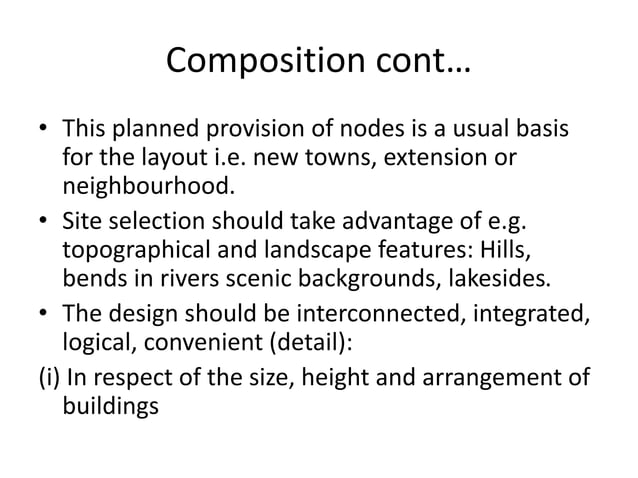 Composition cont…

• This planned provision of nodes is a usual basis for the layout i.e. new towns, extension or neighbourhood.
• Site selection should take advantage of e.g. topographical and landscape features: Hills, bends in rivers scenic backgrounds, lakesides.
• The design should be interconnected, integrated, logical, convenient (detail):
(i) In respect of the size, height and arrangement of buildings